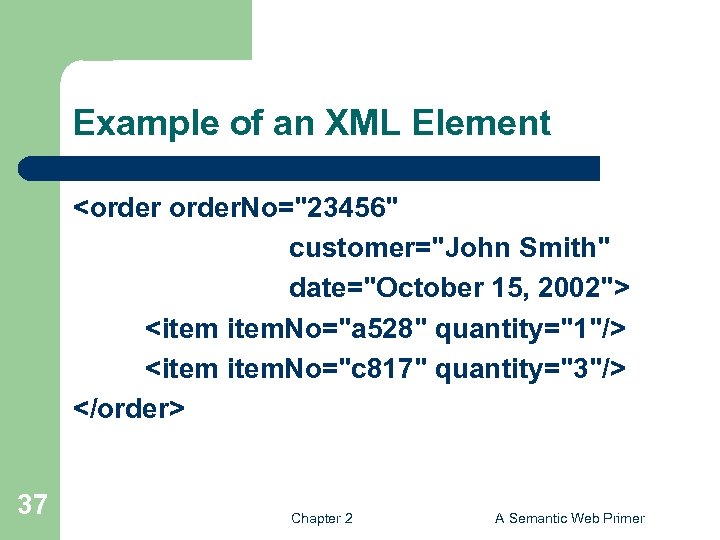 Example of an XML Element

<order orderNo="23456"
customer="John Smith"
date="October 15, 2002">
<item itemNo="a528" quantity="1"/>
<item itemNo="c817" quantity="3"/>
</order>

37

Chapter 2

A Semantic Web Primer